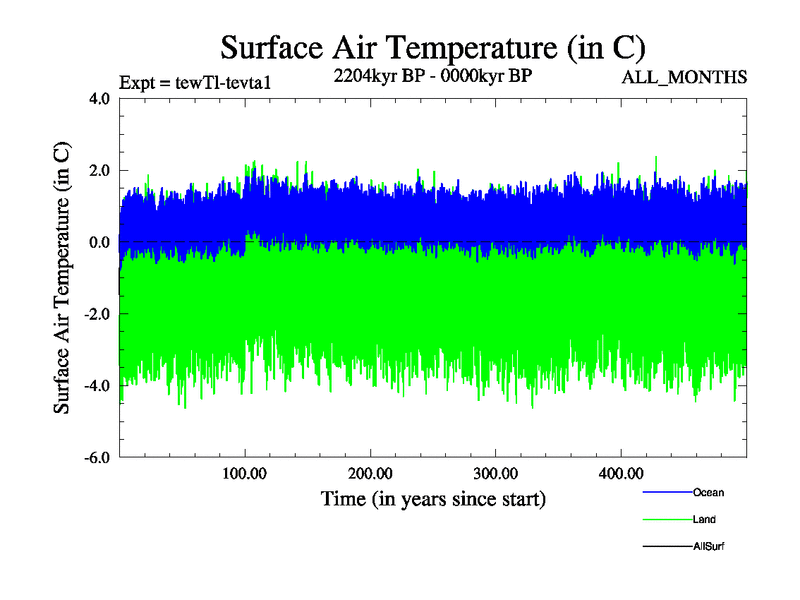 Surface Air Temperature (in C)

Expt = tewTl-tevta1

2204kyr BP - 0000kyr BP

ALL_MONTHS

Surface Air Temperature (in C)

4.0

2.0

0.0

-2.0

-4.0

-6.0

100.00

200.00

300.00

400.00

Time (in years since start)

Ocean

Land

AllSurf